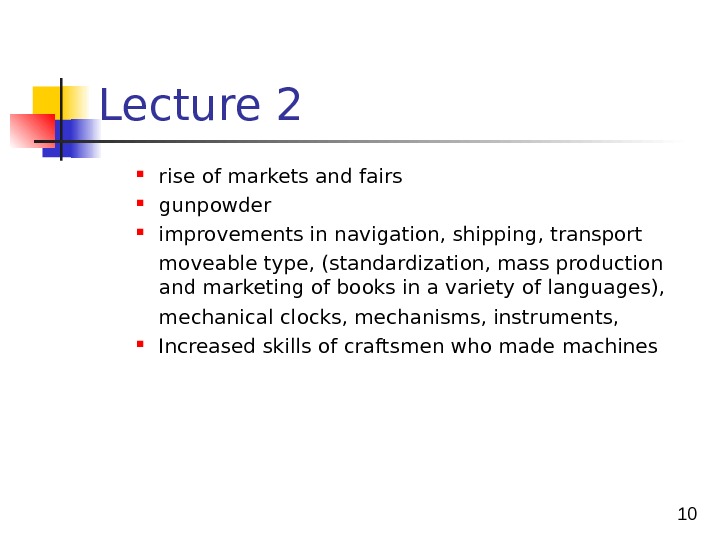 Lecture 2

- rise of markets and fairs
- gunpowder
- improvements in navigation, shipping, transport

moveable type, (standardization, mass production and marketing of books in a variety of languages),

mechanical clocks, mechanisms, instruments,

- Increased skills of craftsmen who made machines

10